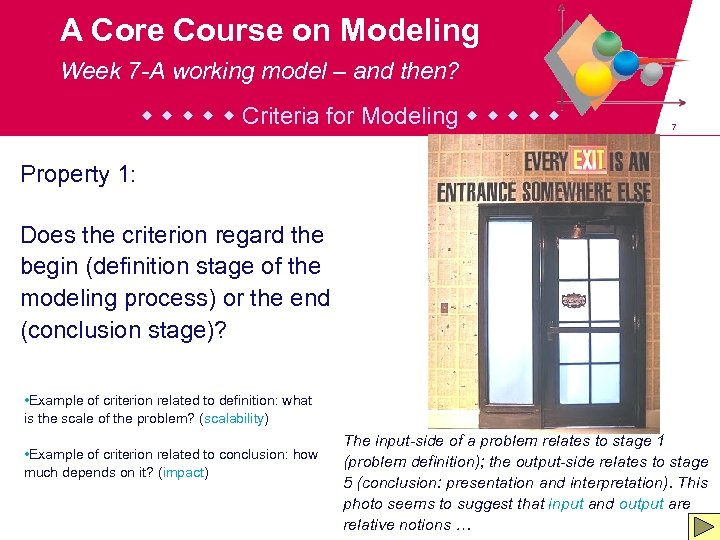 A Core Course on Modeling

Week 7-A working model – and then?

◆ ◆ ◆ ◆ ◆ Criteria for Modeling ◆ ◆ ◆ ◆ ◆

7

Property 1:

Does the criterion regard the begin (definition stage of the modeling process) or the end (conclusion stage)?

•Example of criterion related to definition: what is the scale of the problem? (scalability)

•Example of criterion related to conclusion: how much depends on it? (impact)

EVERY EXIT IS AN ENTRANCE SOMEWHERE ELSE

The input-side of a problem relates to stage 1 (problem definition); the output-side relates to stage 5 (conclusion: presentation and interpretation). This photo seems to suggest that input and output are relative notions …